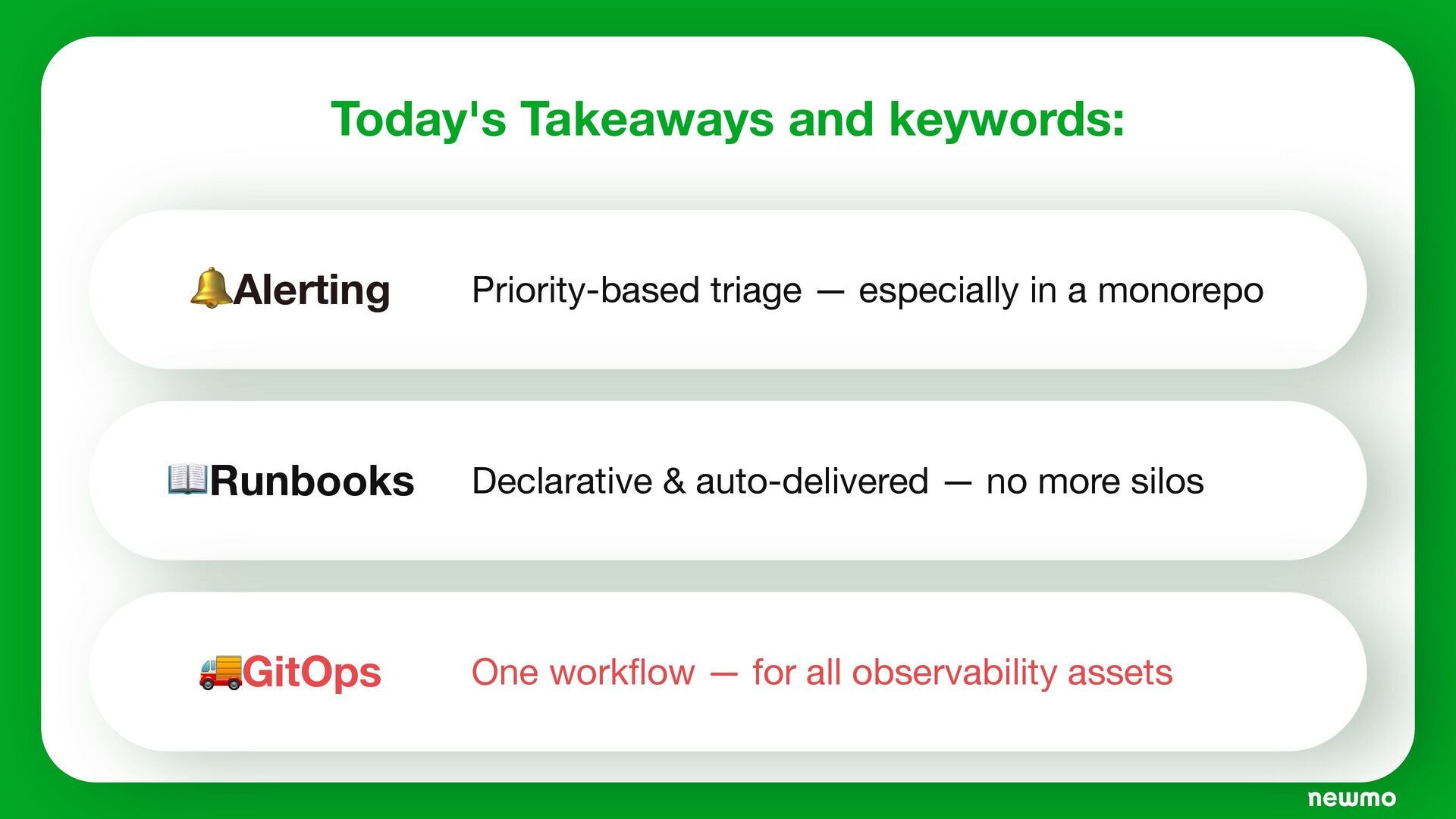 Today's Takeaways and keywords:

🔔Alerting Priority-based triage — especially in a monorepo

📖Runbooks Declarative & auto-delivered — no more silos

🚚GitOps One workflow — for all observability assets

newmo